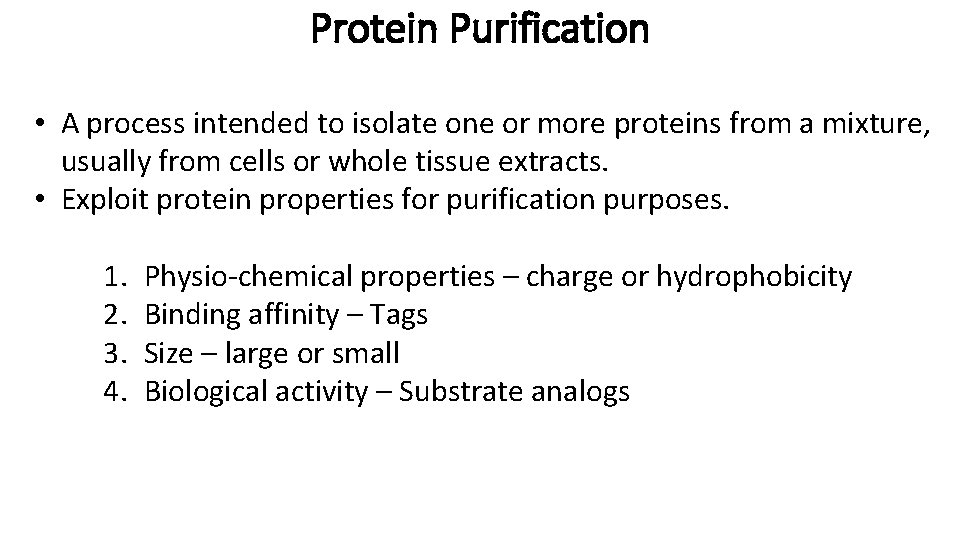 Protein Purification

• A process intended to isolate one or more proteins from a mixture, usually from cells or whole tissue extracts.
• Exploit protein properties for purification purposes.

1. Physio-chemical properties – charge or hydrophobicity
2. Binding affinity – Tags
3. Size – large or small
4. Biological activity – Substrate analogs